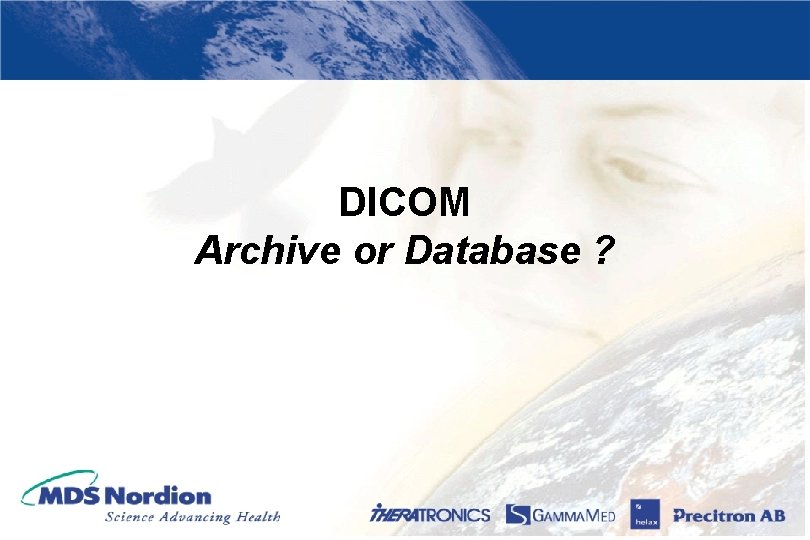 DICOM
Archive or Database ?

MDS Nordion
Science Advancing Health

THERATRONICS GAMMAMED helax Precitron AB